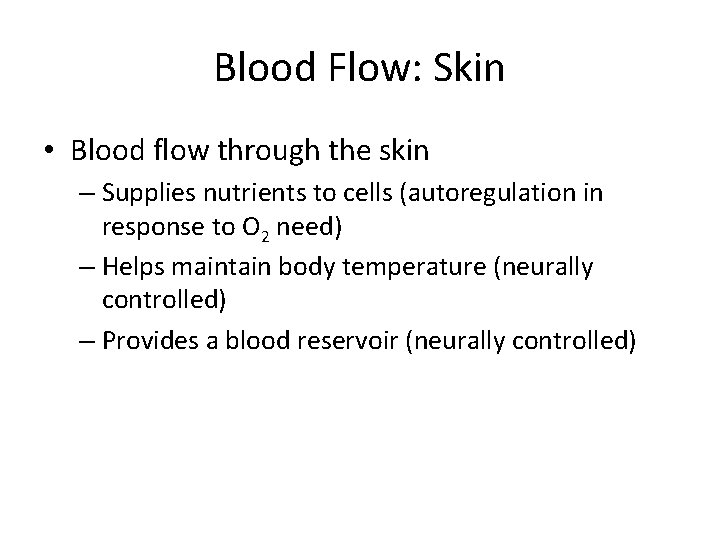 Blood Flow: Skin

• Blood flow through the skin
– Supplies nutrients to cells (autoregulation in response to $O_2$ need)
– Helps maintain body temperature (neurally controlled)
– Provides a blood reservoir (neurally controlled)